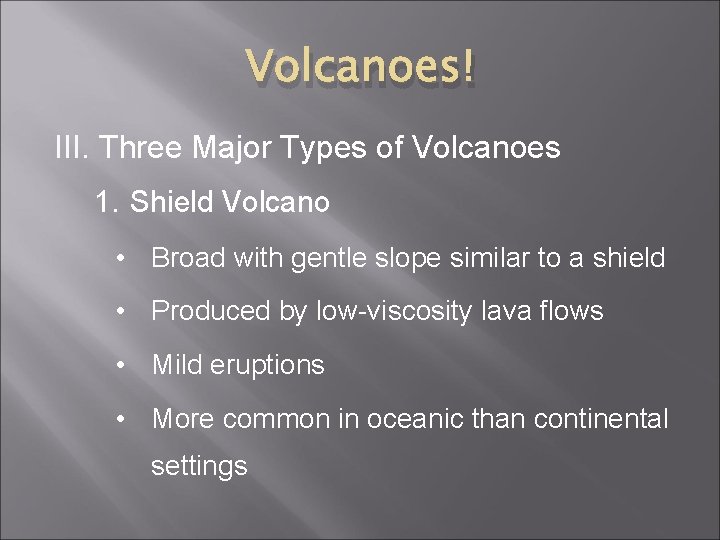 Volcanoes!

III. Three Major Types of Volcanoes

1. Shield Volcano

• Broad with gentle slope similar to a shield

• Produced by low-viscosity lava flows

• Mild eruptions

• More common in oceanic than continental settings